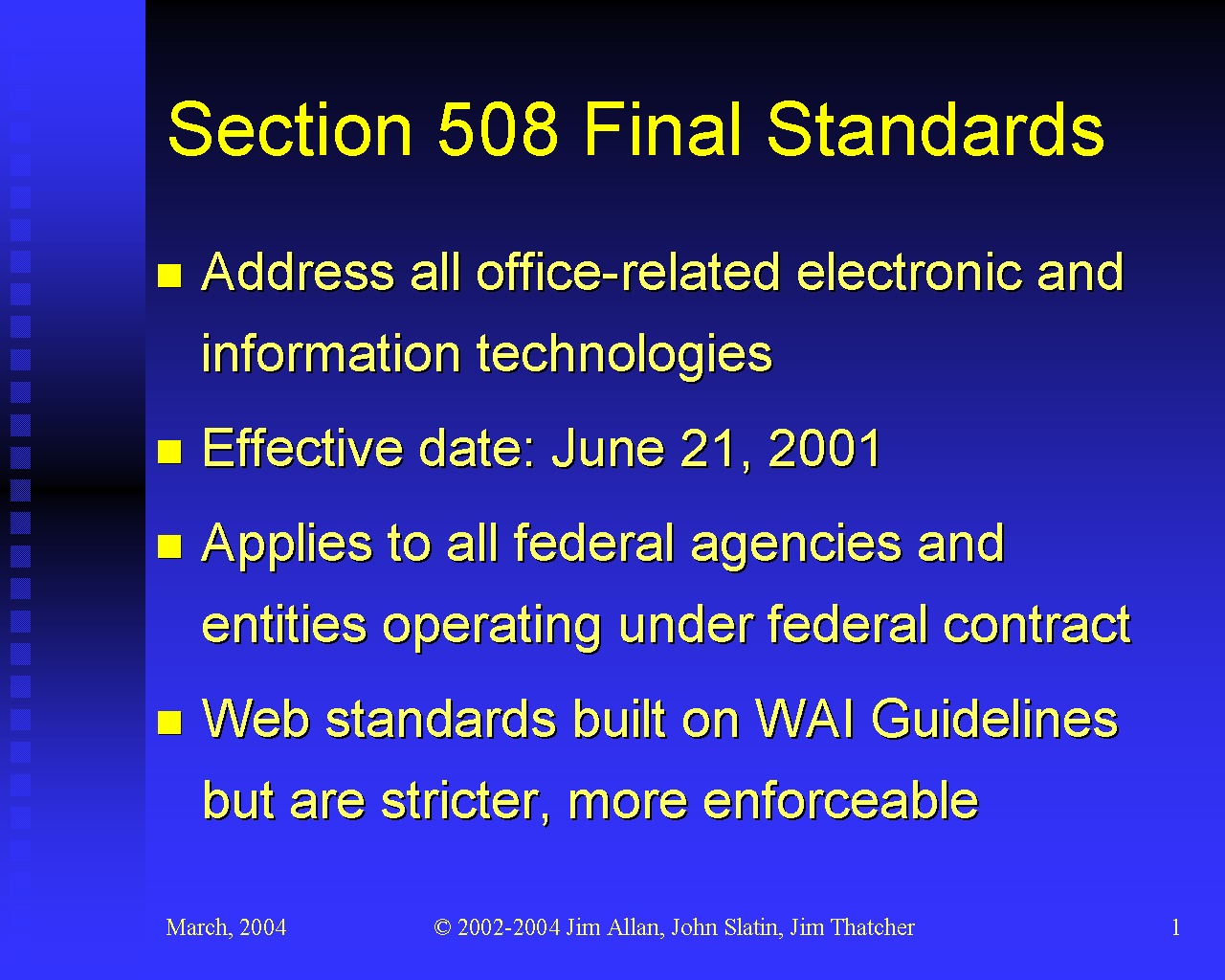 Section 508 Final Standards

- Address all office-related electronic and information technologies
- Effective date: June 21, 2001
- Applies to all federal agencies and entities operating under federal contract
- Web standards built on WAI Guidelines but are stricter, more enforceable

March, 2004

© 2002-2004 Jim Allan, John Slatin, Jim Thatcher

1